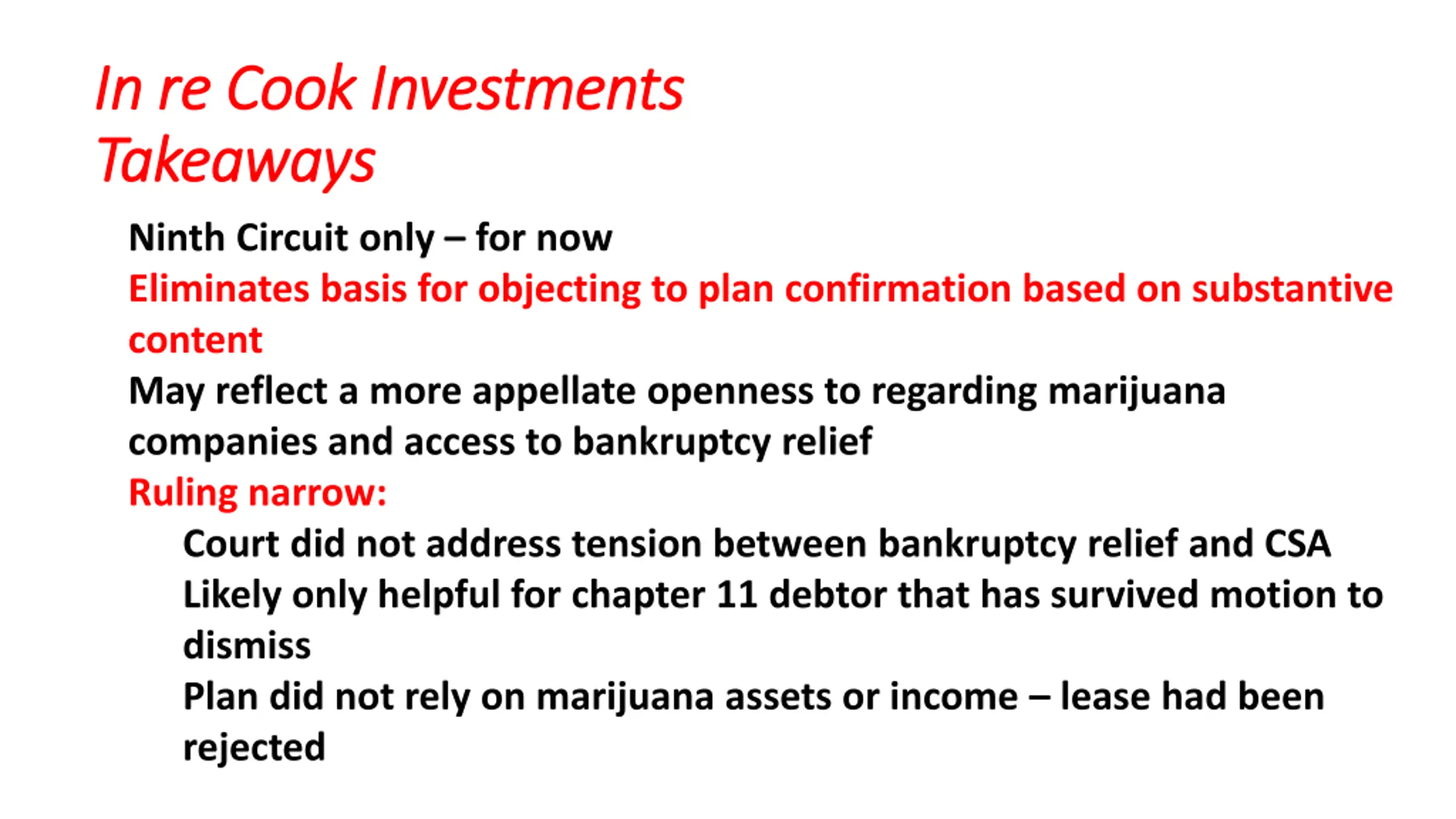 In re Cook Investments
Takeaways

Ninth Circuit only – for now

Eliminates basis for objecting to plan confirmation based on substantive content

May reflect a more appellate openness to regarding marijuana companies and access to bankruptcy relief

Ruling narrow:

Court did not address tension between bankruptcy relief and CSA

Likely only helpful for chapter 11 debtor that has survived motion to dismiss

Plan did not rely on marijuana assets or income – lease had been rejected